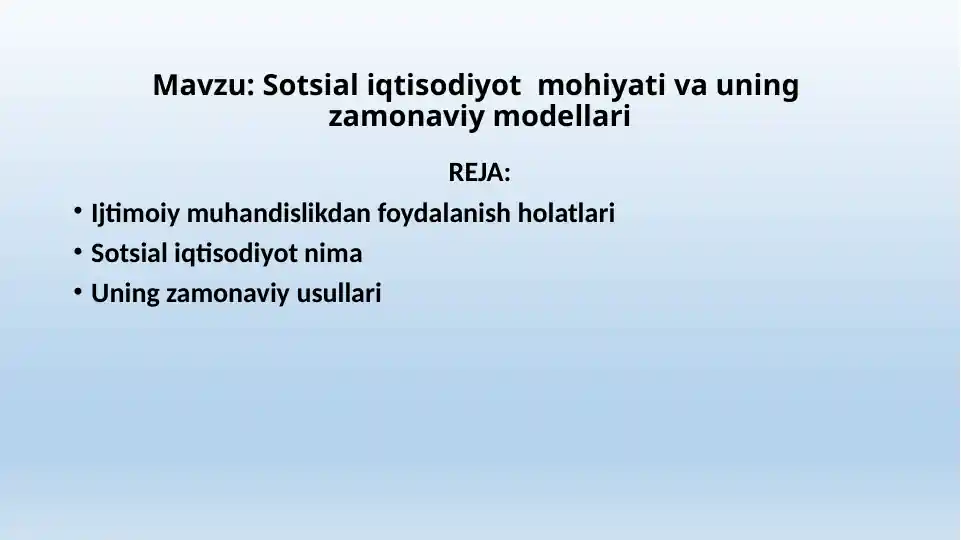 Mavzu: Sotsial iqtisodiyot mohiyati va uning zamonaviy modellari

REJA:

• Ijtimoiy muhandislikdan foydalanish holatlari
• Sotsial iqtisodiyot nima
• Uning zamonaviy usullari